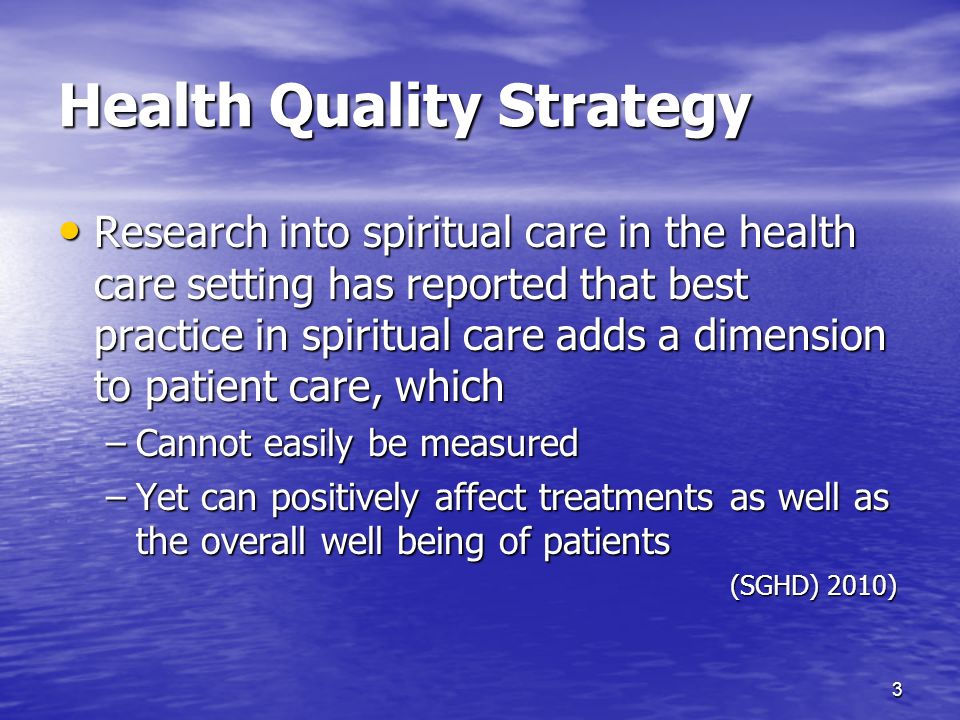 Health Quality Strategy

• Research into spiritual care in the health care setting has reported that best practice in spiritual care adds a dimension to patient care, which

– Cannot easily be measured

– Yet can positively affect treatments as well as the overall well being of patients

(SGHD) 2010)

3